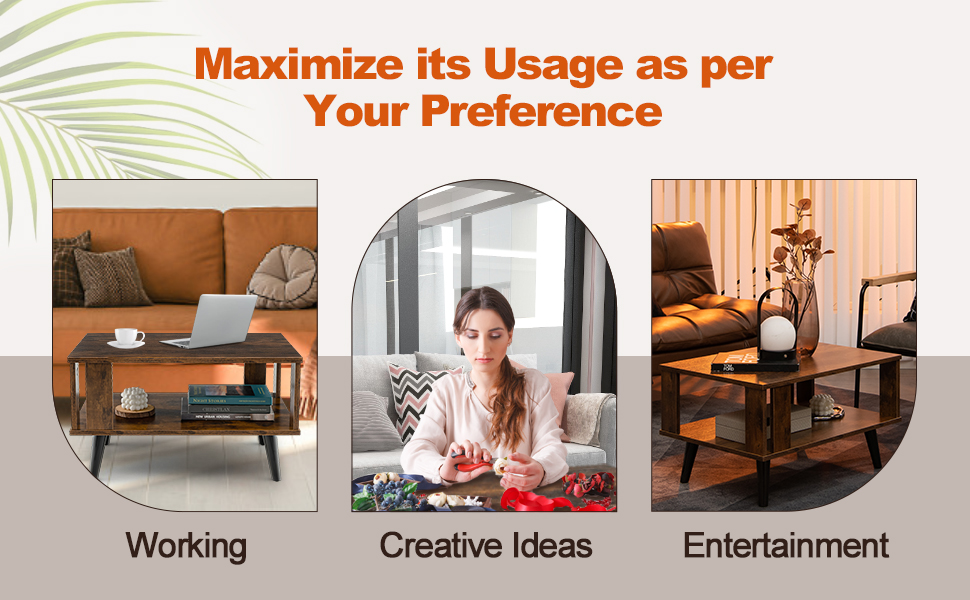 Maximize its Usage as per Your Preference

Working

Creative Ideas

Entertainment